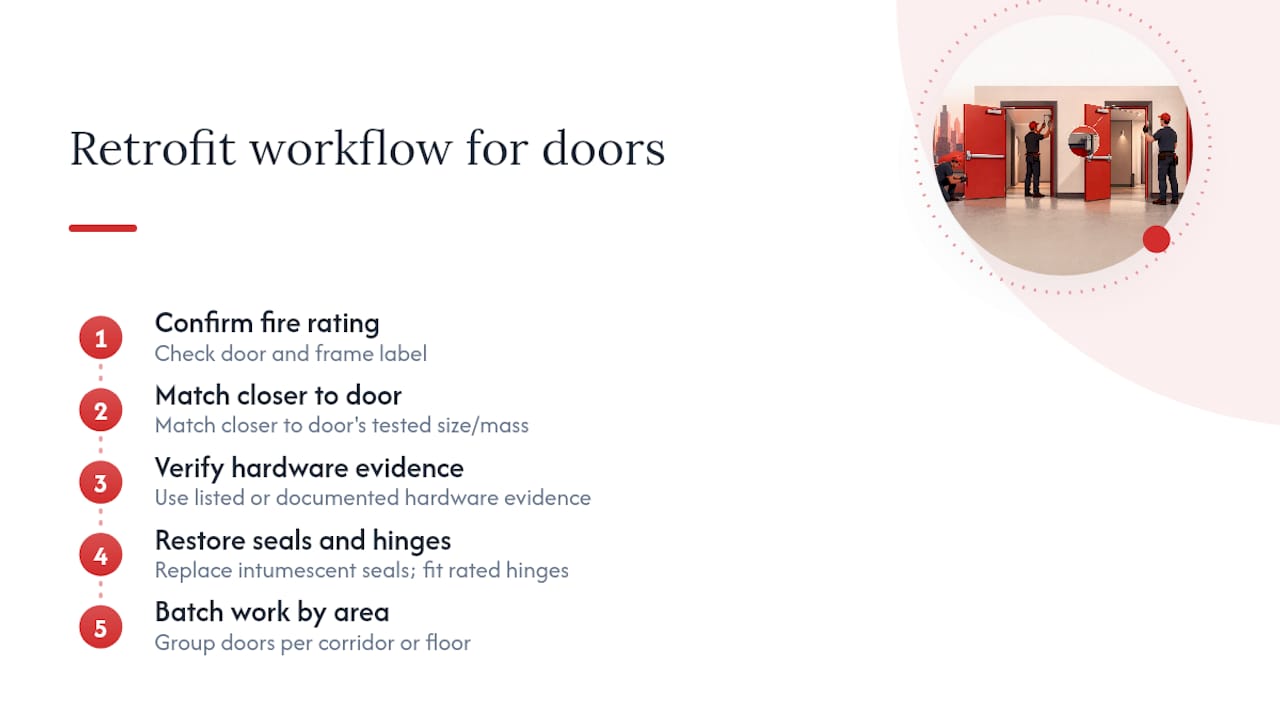 Retrofit workflow for doors

1
Confirm fire rating
Check door and frame label

2
Match closer to door
Match closer to door's tested size/mass

3
Verify hardware evidence
Use listed or documented hardware evidence

4
Restore seals and hinges
Replace intumescent seals; fit rated hinges

5
Batch work by area
Group doors per corridor or floor